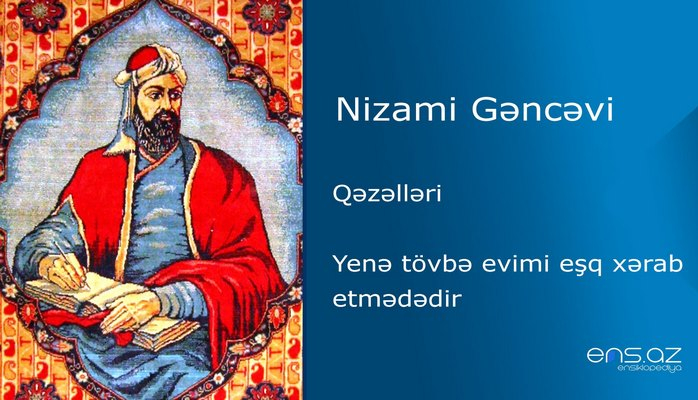 Nizami Gəncəvi

Qəzəlləri

Yenə tövbə evimi eşq xərab etmədədir

ens.az
ensiklopediya